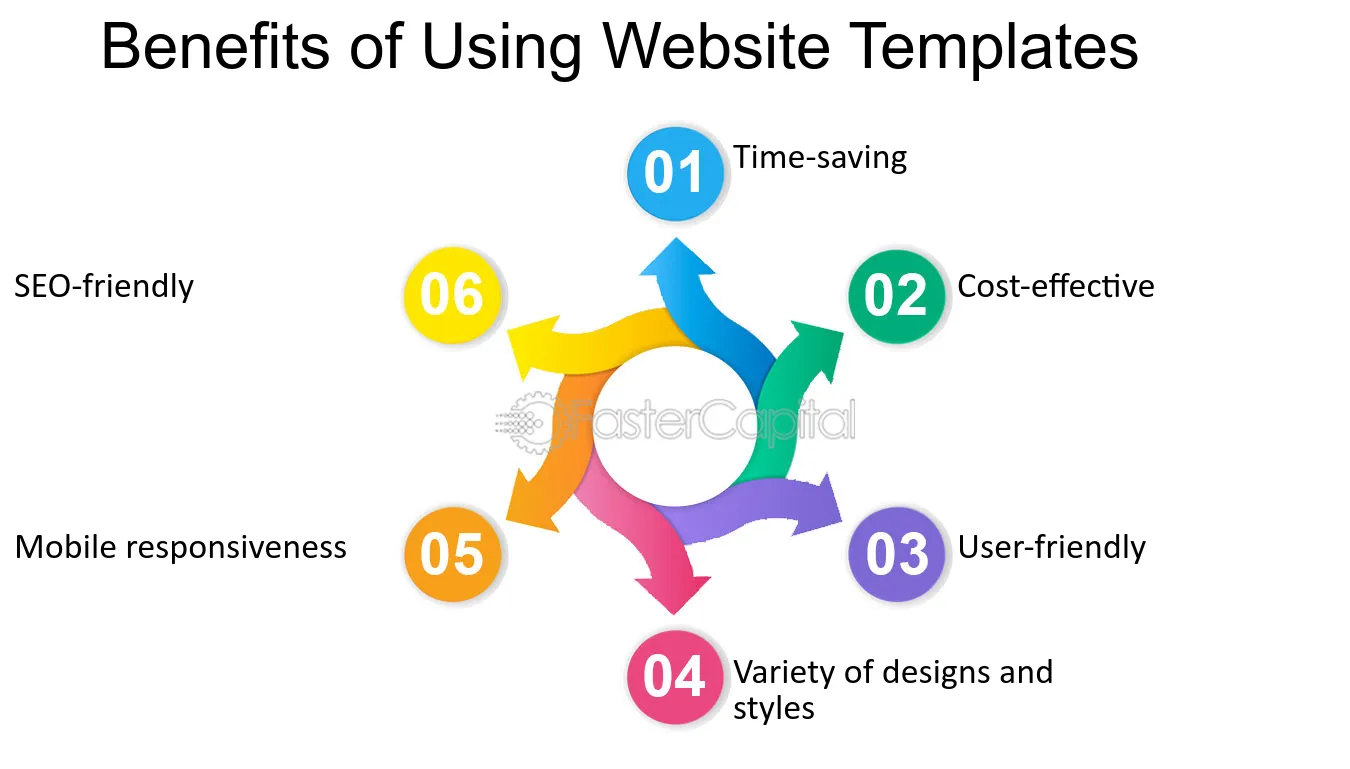 Benefits of Using Website Templates

01 Time-saving

02 Cost-effective

03 User-friendly

04 Variety of designs and styles

05 Mobile responsiveness

06 SEO-friendly

FasterCapital